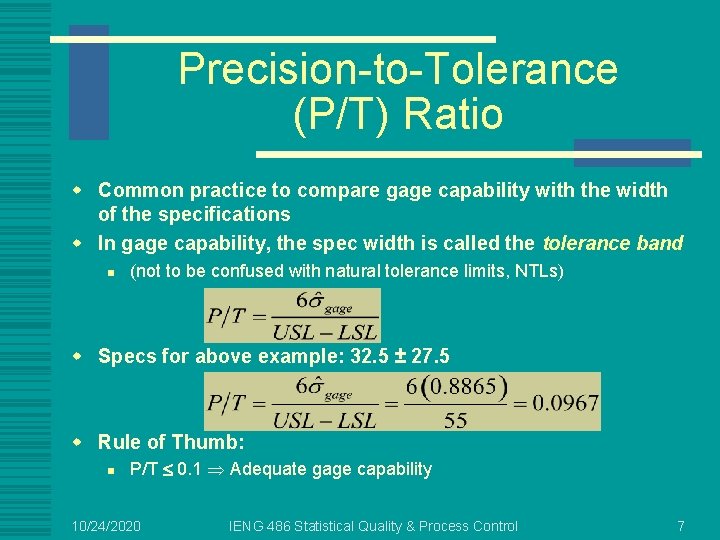 Precision-to-Tolerance (P/T) Ratio

• Common practice to compare gage capability with the width of the specifications

• In gage capability, the spec width is called the tolerance band

• (not to be confused with natural tolerance limits, NTLs)

$P/T = \frac{6\hat{\sigma}_{gage}}{USL - LSL}$

• Specs for above example: 32.5 ± 27.5

$P/T = \frac{6\hat{\sigma}_{gage}}{USL - LSL} = \frac{6(0.8865)}{55} = 0.0967$

• Rule of Thumb:

• P/T ≤ 0.1 ⇒ Adequate gage capability

10/24/2020 IENG 486 Statistical Quality & Process Control 7